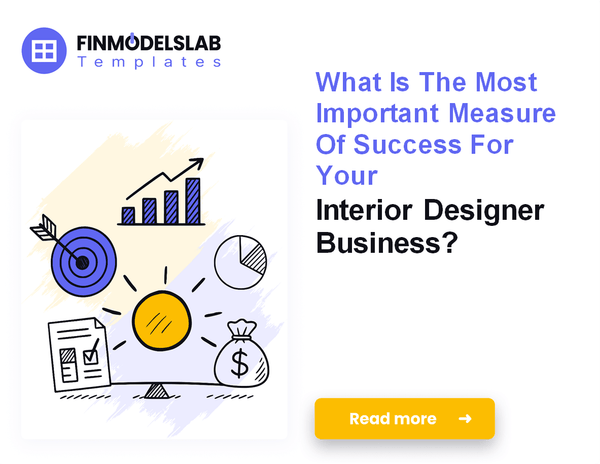 FINMODELSLAB
Templates

What Is The Most Important Measure Of Success For Your Interior Designer Business?

$

Read more →